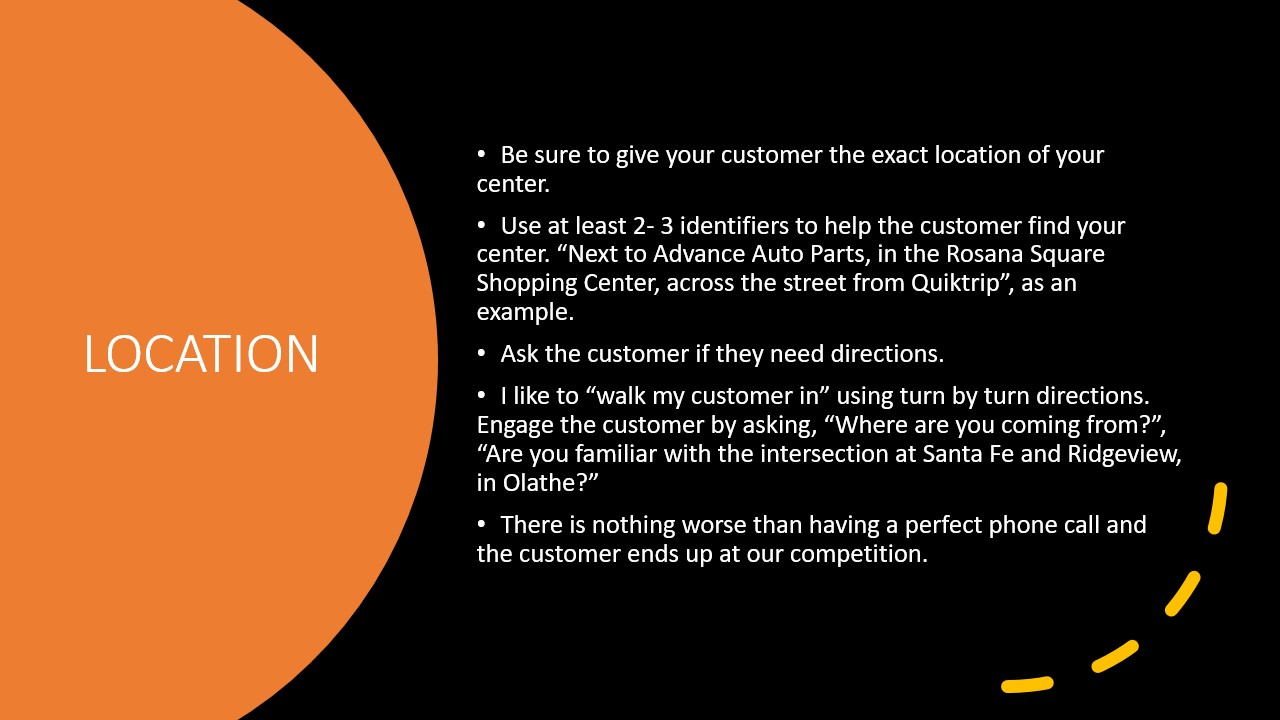 LOCATION

• Be sure to give your customer the exact location of your center.

• Use at least 2- 3 identifiers to help the customer find your center. “Next to Advance Auto Parts, in the Rosana Square Shopping Center, across the street from Quiktrip”, as an example.

• Ask the customer if they need directions.

• I like to “walk my customer in” using turn by turn directions. Engage the customer by asking, “Where are you coming from?”, “Are you familiar with the intersection at Santa Fe and Ridgeview, in Olathe?”

• There is nothing worse than having a perfect phone call and the customer ends up at our competition.